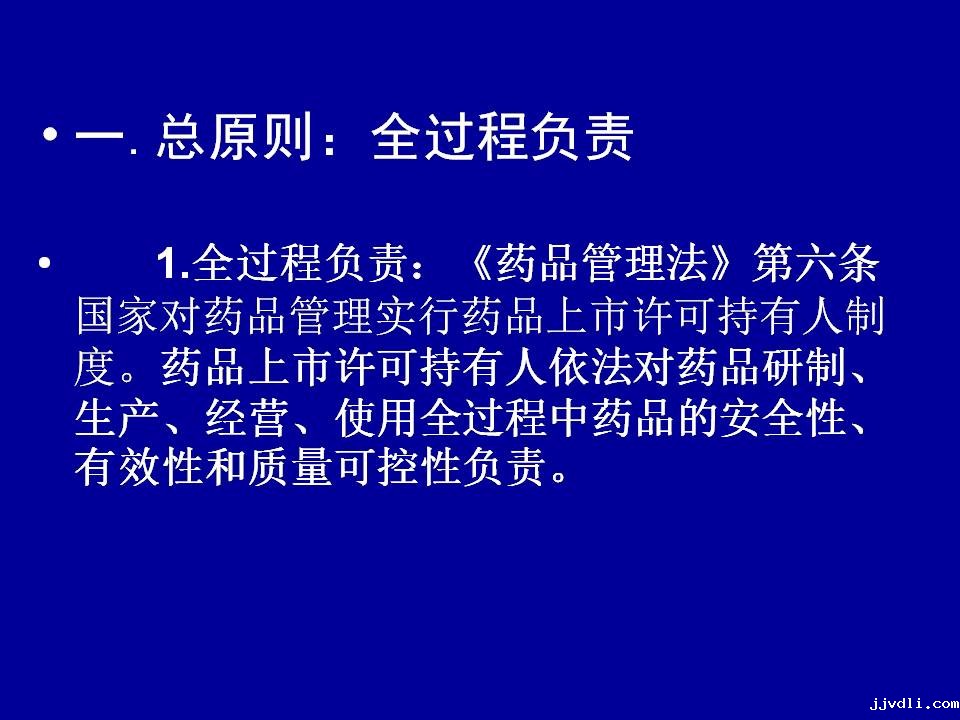 • 一. 总原则：全过程负责

• 1.全过程负责：《药品管理法》第六条 国家对药品管理实行药品上市许可持有人制度。药品上市许可持有人依法对药品研制、生产、经营、使用全过程中药品的安全性、有效性和质量可控性负责。

jjvdli.com